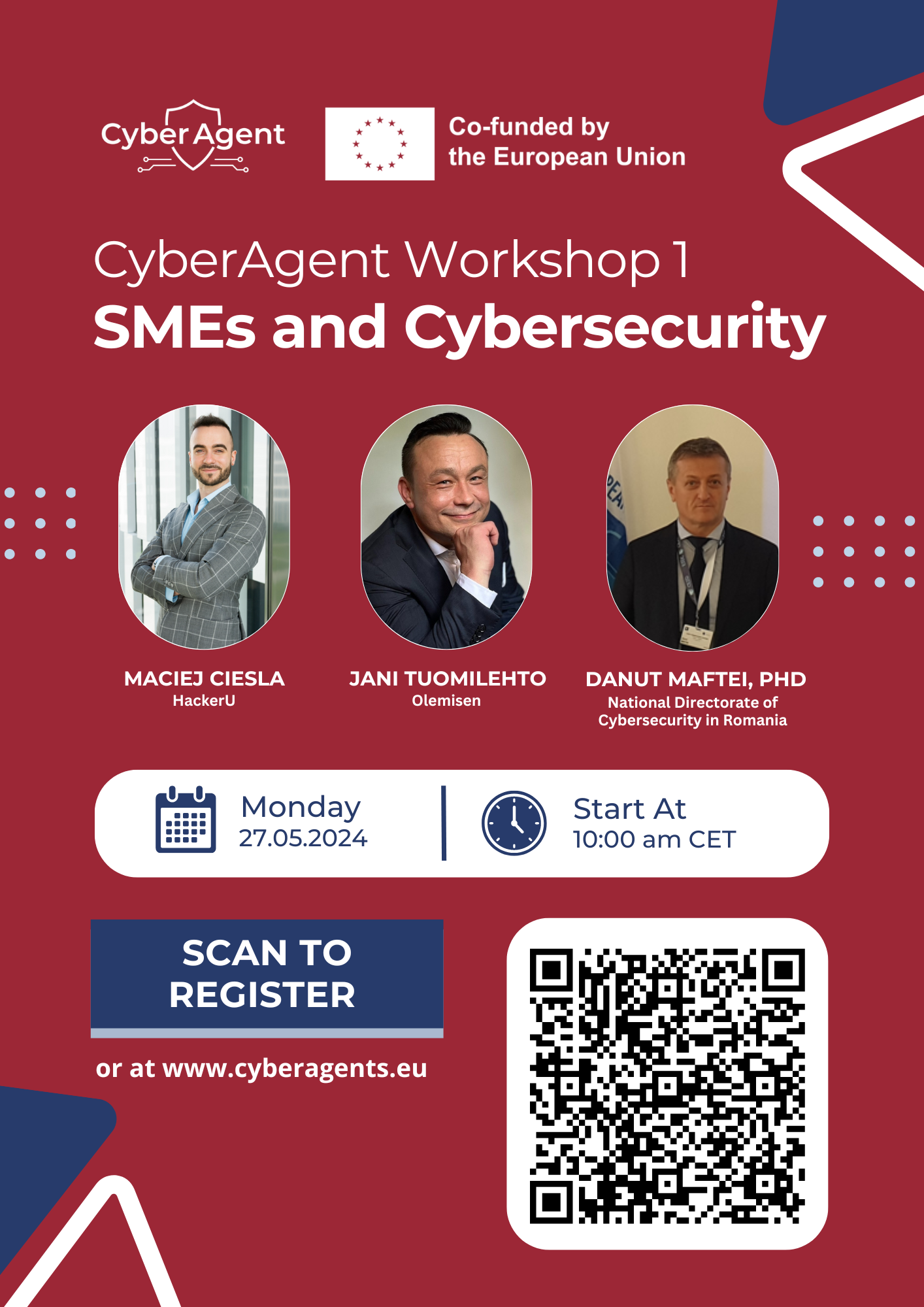 Cyber Agent

Co-funded by the European Union

CyberAgent Workshop 1
SMEs and Cybersecurity

MACIEJ CIESLA
HackerU

JANI TUOMILEHTO
Olemisen

DANUT MAFTEI, PHD
National Directorate of Cybersecurity in Romania

Monday
27.05.2024

Start At
10:00 am CET

SCAN TO REGISTER

or at www.cyberagents.eu